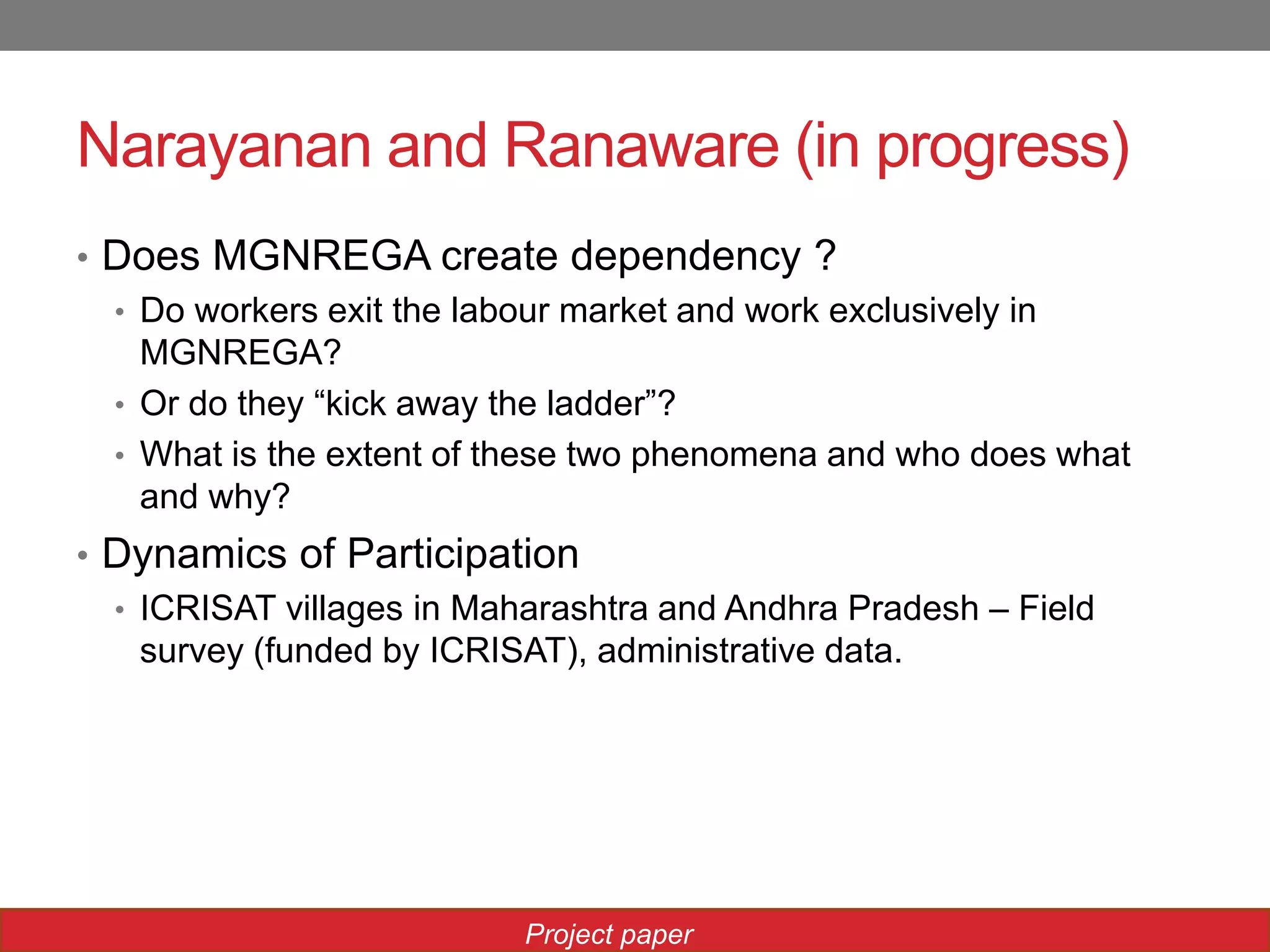 Narayanan and Ranaware (in progress)

• Does MGNREGA create dependency ?
  • Do workers exit the labour market and work exclusively in MGNREGA?
  • Or do they “kick away the ladder”?
  • What is the extent of these two phenomena and who does what and why?
• Dynamics of Participation
  • ICRISAT villages in Maharashtra and Andhra Pradesh – Field survey (funded by ICRISAT), administrative data.

Project paper